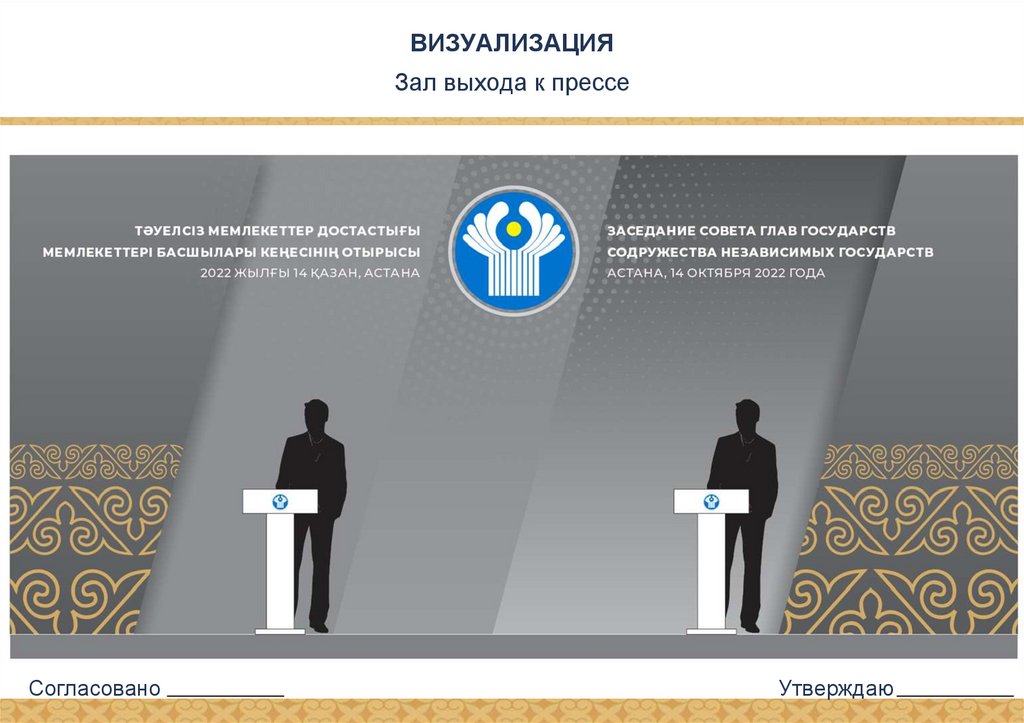 ВИЗУАЛИЗАЦИЯ

Зал выхода к прессе

ТӘУЕЛСІЗ МЕМЛЕКЕТТЕР ДОСТАСТЫҒЫ
МЕМЛЕКЕТТЕРІ БАСШЫЛАРЫ КЕҢЕСІНІҢ ОТЫРЫСЫ
2022 ЖЫЛҒЫ 14 ҚАЗАН, АСТАНА

ЗАСЕДАНИЕ СОВЕТА ГЛАВ ГОСУДАРСТВ
СОДРУЖЕСТВА НЕЗАВИСИМЫХ ГОСУДАРСТВ
АСТАНА, 14 ОКТЯБРЯ 2022 ГОДА

Согласовано __________

Утверждаю __________